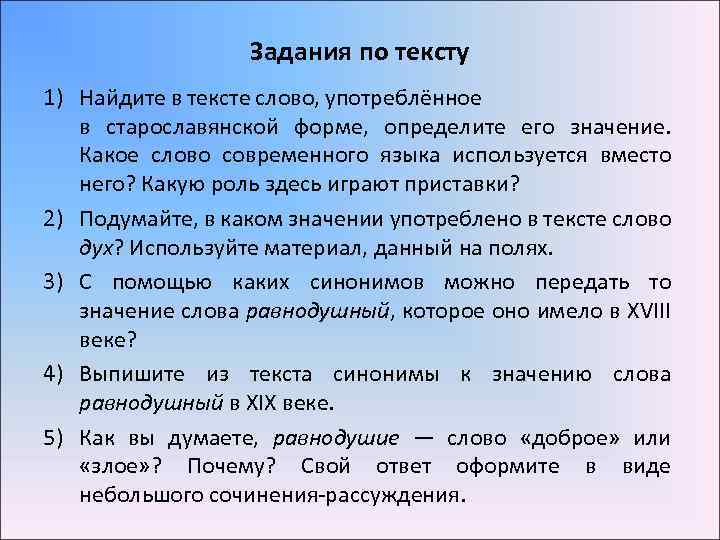 Задания по тексту

1) Найдите в тексте слово, употреблённое в старославянской форме, определите его значение. Какое слово современного языка используется вместо него? Какую роль здесь играют приставки?

2) Подумайте, в каком значении употреблено в тексте слово дух? Используйте материал, данный на полях.

3) С помощью каких синонимов можно передать то значение слова равнодушный, которое оно имело в XVIII веке?

4) Выпишите из текста синонимы к значению слова равнодушный в XIX веке.

5) Как вы думаете, равнодушие — слово «доброе» или «злое»? Почему? Свой ответ оформите в виде небольшого сочинения-рассуждения.